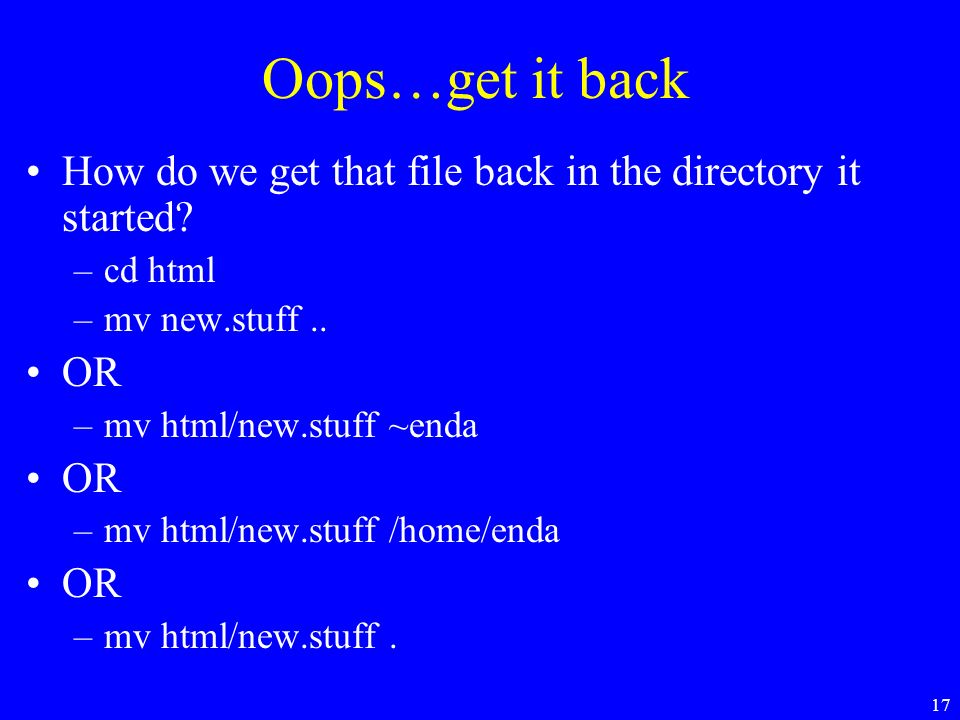 Oops…get it back

• How do we get that file back in the directory it started?
– cd html
– mv new.stuff ..
• OR
– mv html/new.stuff ~enda
• OR
– mv html/new.stuff /home/enda
• OR
– mv html/new.stuff .

17